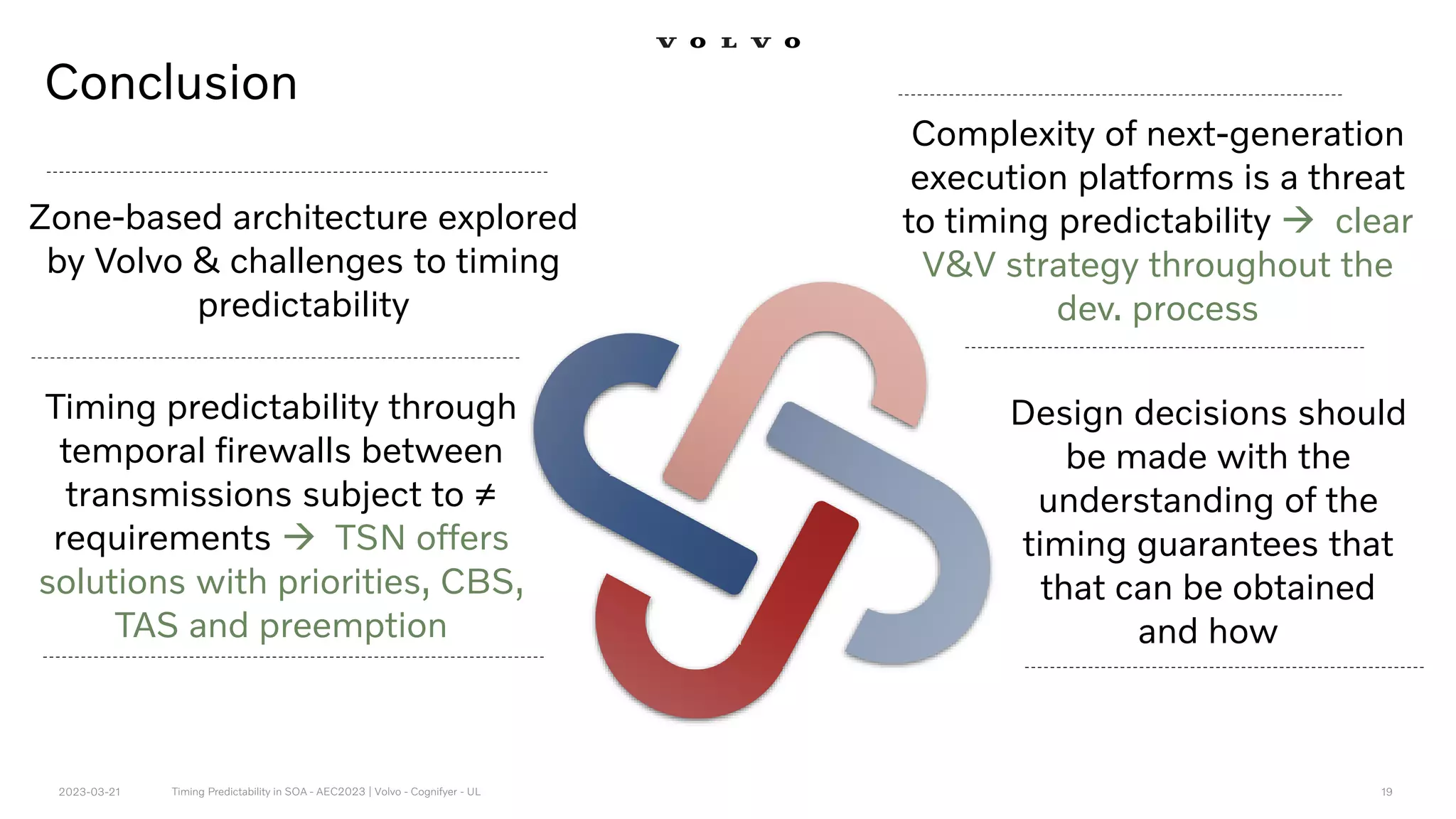 VOLVO

Conclusion

Zone-based architecture explored by Volvo & challenges to timing predictability

Timing predictability through temporal firewalls between transmissions subject to ≠ requirements → TSN offers solutions with priorities, CBS, TAS and preemption

Complexity of next-generation execution platforms is a threat to timing predictability → clear V&V strategy throughout the dev. process

Design decisions should be made with the understanding of the timing guarantees that that can be obtained and how

2023-03-21 Timing Predictability in SOA - AEC2023 | Volvo - Cognifyer - UL 19